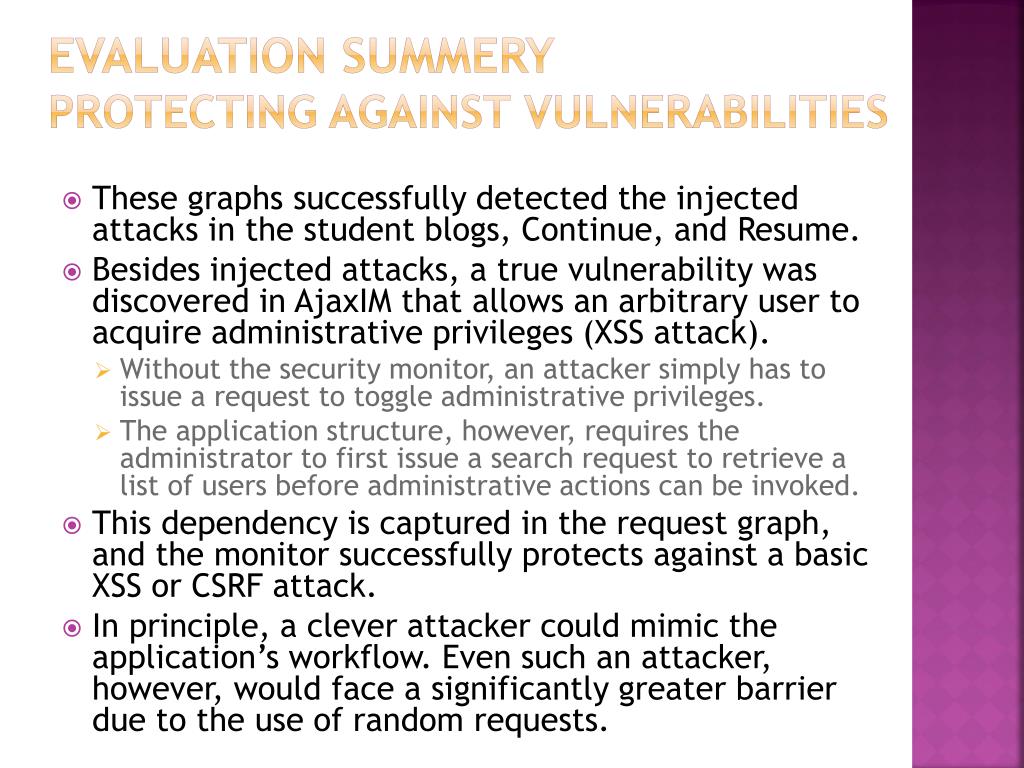 EVALUATION SUMMERY
PROTECTING AGAINST VULNERABILITIES

These graphs successfully detected the injected attacks in the student blogs, Continue, and Resume.

Besides injected attacks, a true vulnerability was discovered in AjaxIM that allows an arbitrary user to acquire administrative privileges (XSS attack).

Without the security monitor, an attacker simply has to issue a request to toggle administrative privileges.

The application structure, however, requires the administrator to first issue a search request to retrieve a list of users before administrative actions can be invoked.

This dependency is captured in the request graph, and the monitor successfully protects against a basic XSS or CSRF attack.

In principle, a clever attacker could mimic the application's workflow. Even such an attacker, however, would face a significantly greater barrier due to the use of random requests.